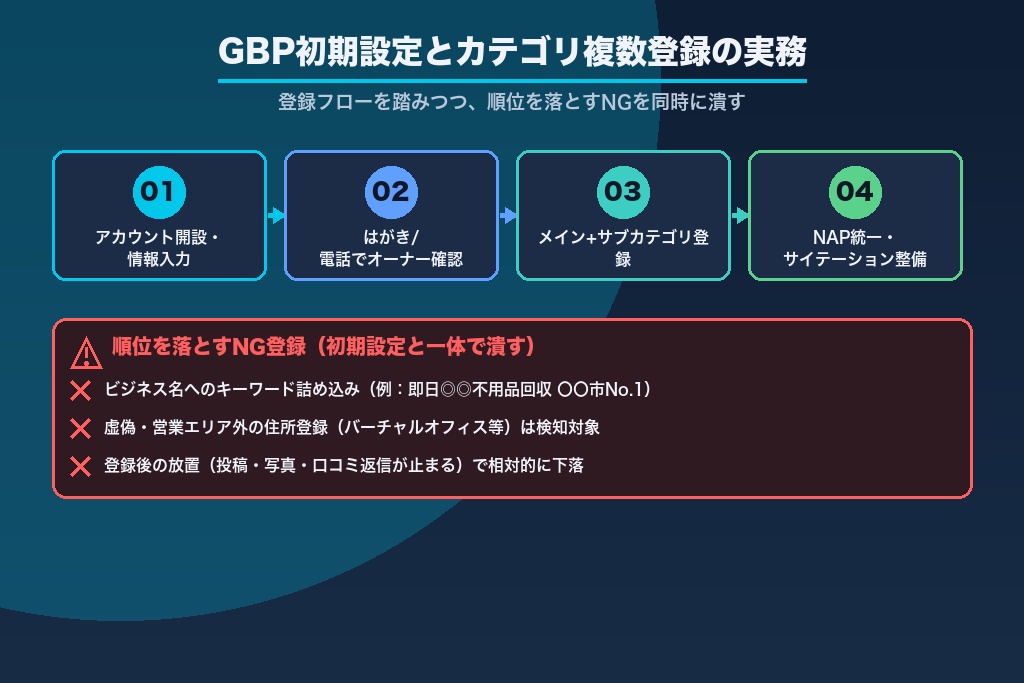 GBP初期設定とカテゴリ複数登録の実務

登録フローを踏みつつ、順位を落とすNGを同時に潰す

01
アカウント開設・情報入力

02
はがき/電話でオーナー確認

03
メイン+サブカテゴリ登録

04
NAP統一・サイテーション整備

順位を落とすNG登録（初期設定と一体で潰す）

ビジネス名へのキーワード詰め込み（例：即日◎◎不用品回収 〇〇市No.1）

虚偽・営業エリア外の住所登録（バーチャルオフィス等）は検知対象

登録後の放置（投稿・写真・口コミ返信が止まる）で相対的に下落